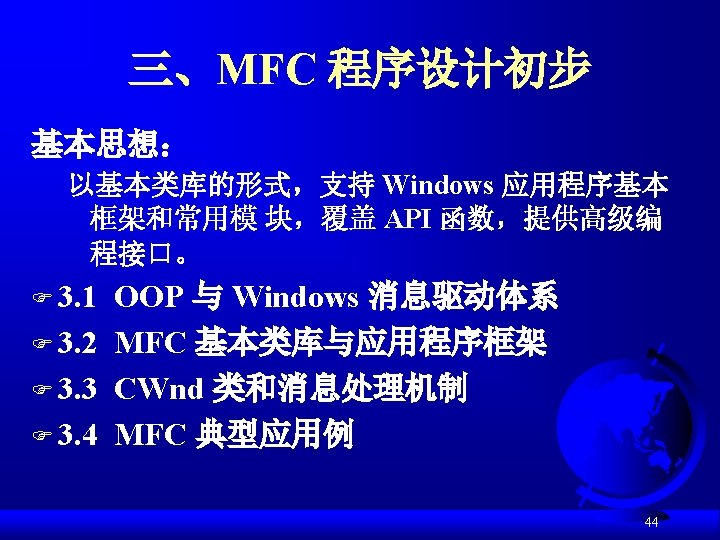 三、MFC 程序设计初步

基本思想：

以基本类库的形式，支持 Windows 应用程序基本框架和常用模 块，覆盖 API 函数，提供高级编程接口。

☞ 3.1 OOP 与 Windows 消息驱动体系

☞ 3.2 MFC 基本类库与应用程序框架

☞ 3.3 CWnd 类和消息处理机制

☞ 3.4 MFC 典型应用例

44